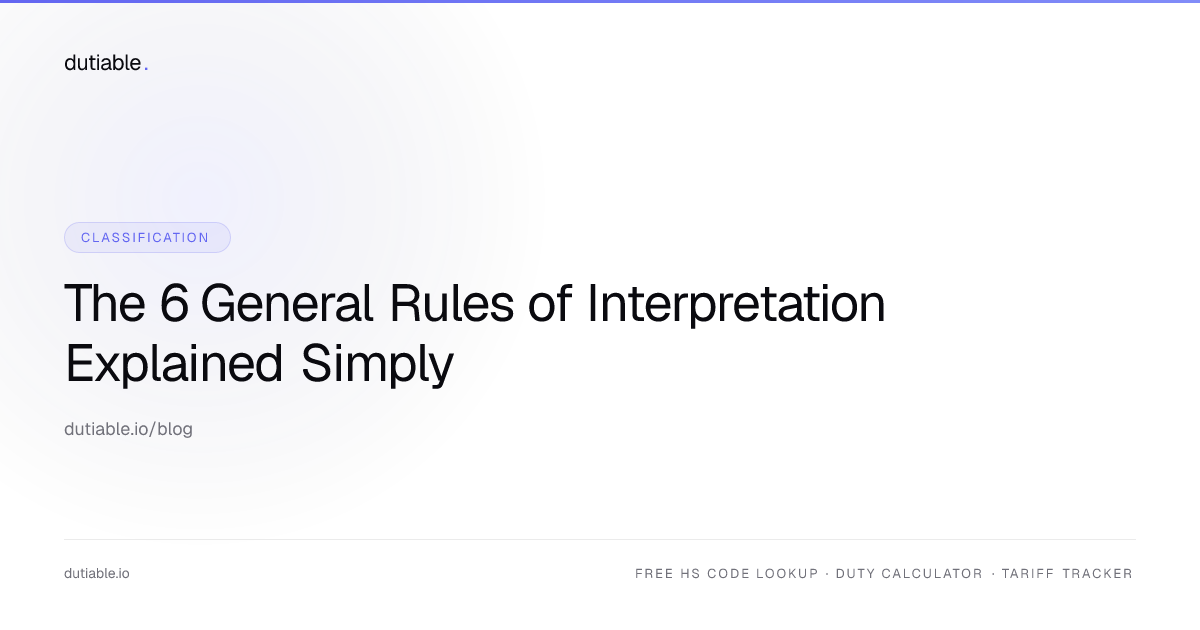 dutiable.

CLASSIFICATION

The 6 General Rules of Interpretation Explained Simply

dutiable.io/blog

dutiable.io

FREE HS CODE LOOKUP · DUTY CALCULATOR · TARIFF TRACKER